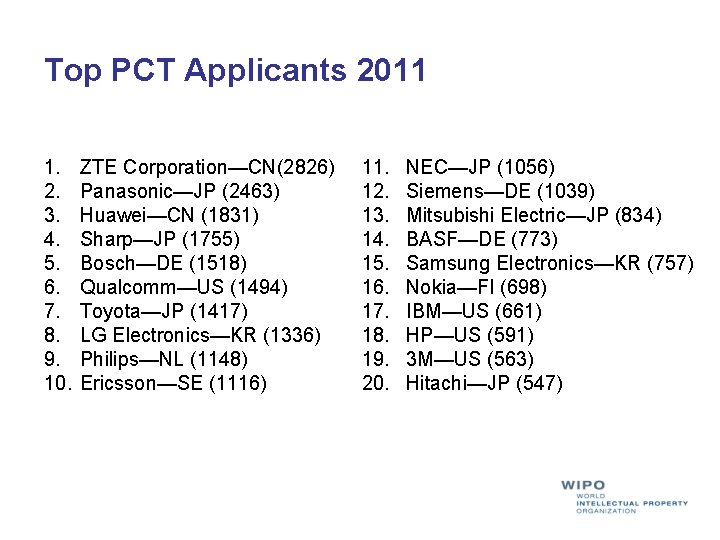 Top PCT Applicants 2011

1. ZTE Corporation—CN(2826)
2. Panasonic—JP (2463)
3. Huawei—CN (1831)
4. Sharp—JP (1755)
5. Bosch—DE (1518)
6. Qualcomm—US (1494)
7. Toyota—JP (1417)
8. LG Electronics—KR (1336)
9. Philips—NL (1148)
10. Ericsson—SE (1116)

11. NEC—JP (1056)
12. Siemens—DE (1039)
13. Mitsubishi Electric—JP (834)
14. BASF—DE (773)
15. Samsung Electronics—KR (757)
16. Nokia—FI (698)
17. IBM—US (661)
18. HP—US (591)
19. 3M—US (563)
20. Hitachi—JP (547)

WIPO
WORLD
INTELLECTUAL PROPERTY
ORGANIZATION